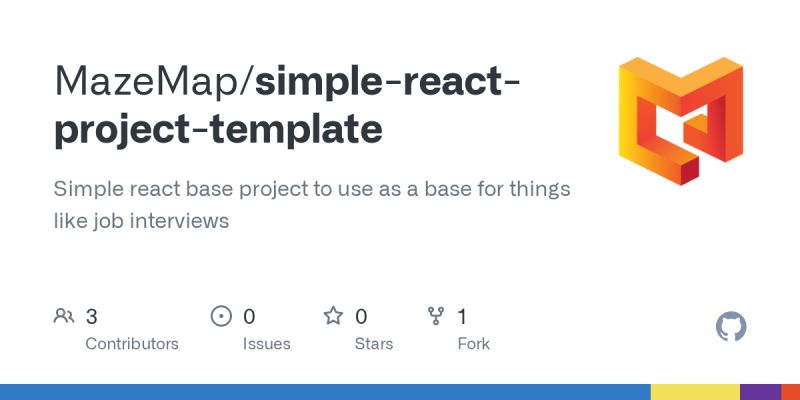 MazeMap/simple-react-project-template

Simple react base project to use as a base for things like job interviews

3
Contributors

0
Issues

0
Stars

1
Fork